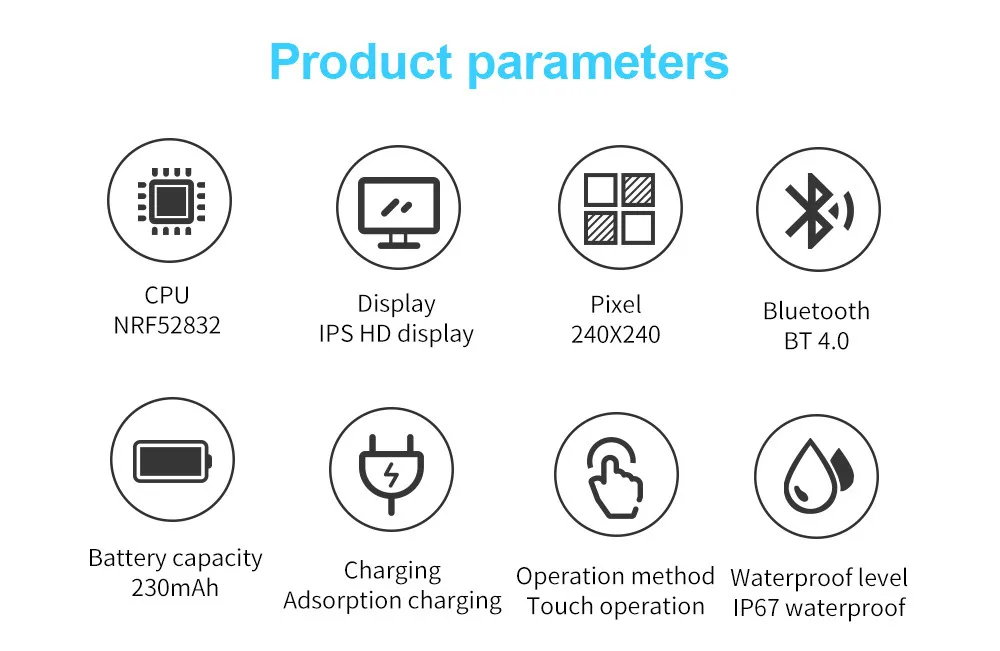 Product parameters

CPU
NRF52832

Display
IPS HD display

Pixel
240X240

Bluetooth
BT 4.0

Battery capacity
230mAh

Charging
Adsorption charging

Operation method
Touch operation

Waterproof level
IP67 waterproof